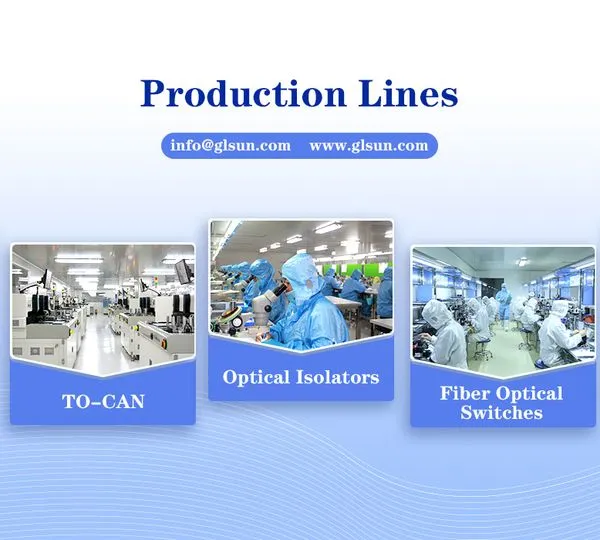 Production Lines

info@glsun.com www.glsun.com

TO-CAN

Optical Isolators

Fiber Optical Switches